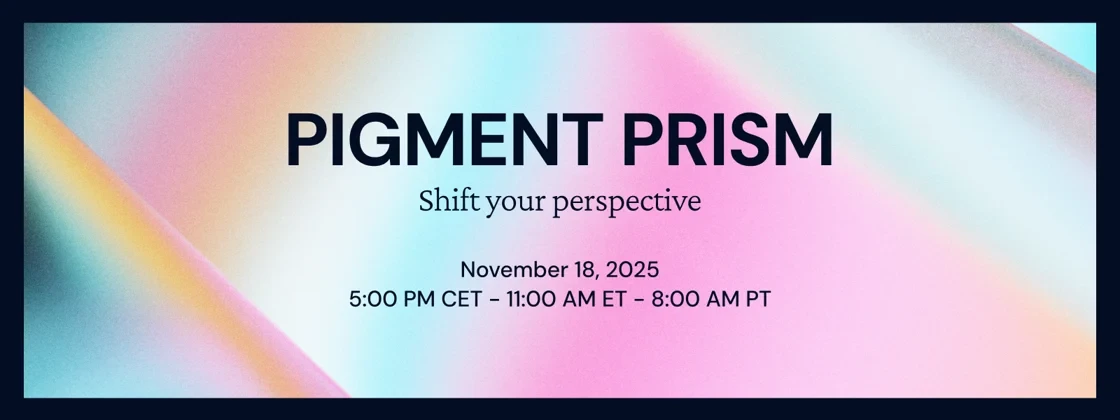 PIGMENT PRISM
Shift your perspective

November 18, 2025
5:00 PM CET - 11:00 AM ET - 8:00 AM PT